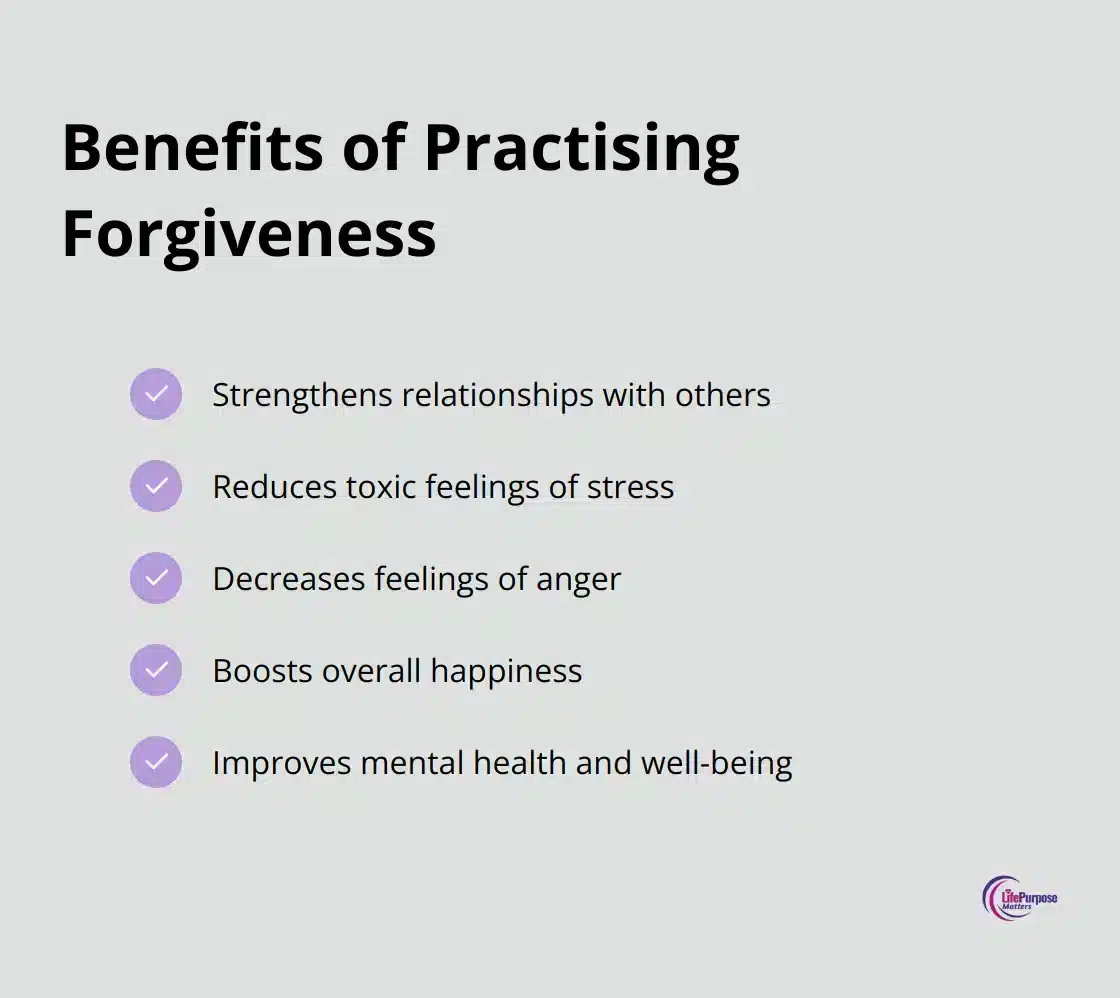 Benefits of Practising Forgiveness

Strengthens relationships with others

Reduces toxic feelings of stress

Decreases feelings of anger

Boosts overall happiness

Improves mental health and well-being

LifePurpose Matters